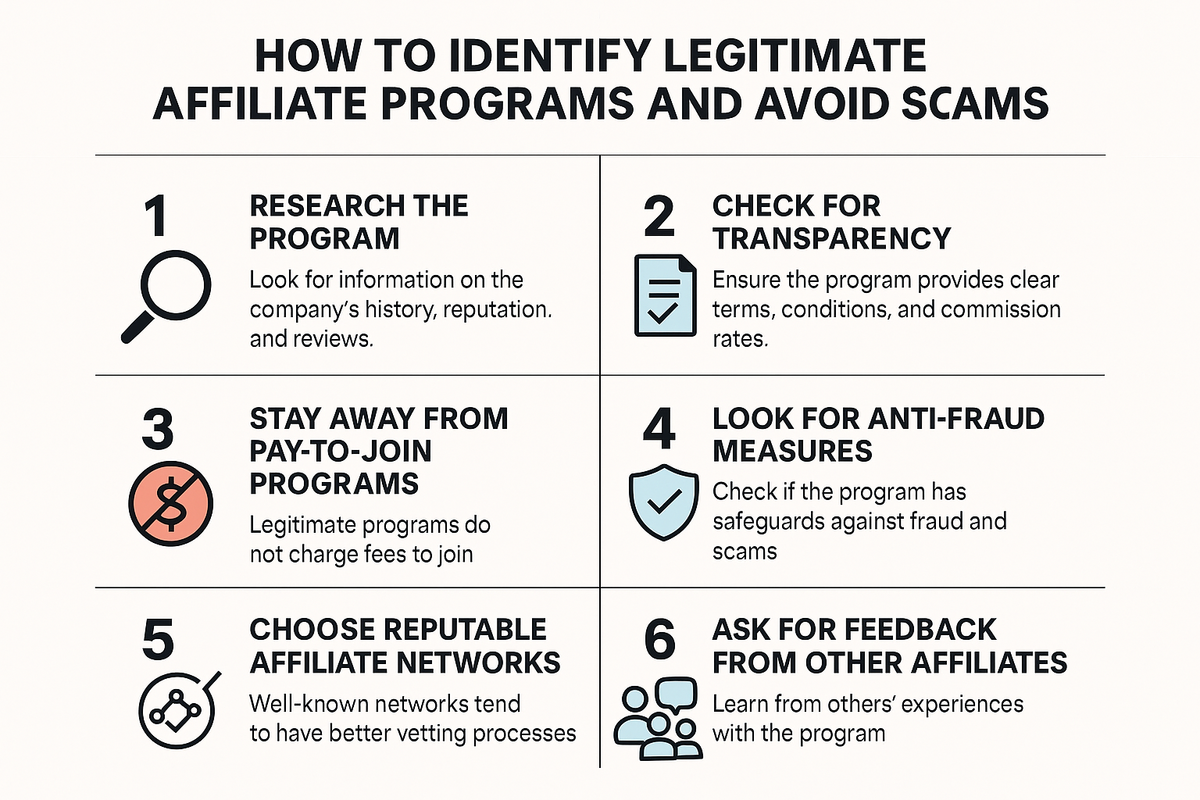 HOW TO IDENTIFY LEGITIMATE AFFILIATE PROGRAMS AND AVOID SCAMS

1
RESEARCH THE PROGRAM
Look for information on the company's history, reputation. and reviews.

2
CHECK FOR TRANSPARENCY
Ensure the program provides clear terms, conditions, and commission rates.

3
STAY AWAY FROM PAY-TO-JOIN PROGRAMS
Legitimate programs do not charge fees to join

4
LOOK FOR ANTI-FRAUD MEASURES
Check if the program has safeguards against fraud and scams

5
CHOOSE REPUTABLE AFFILIATE NETWORKS
Well-known networks tend to have better vetting processes

6
ASK FOR FEEDBACK FROM OTHER AFFILIATES
Learn from others' experiences with the program